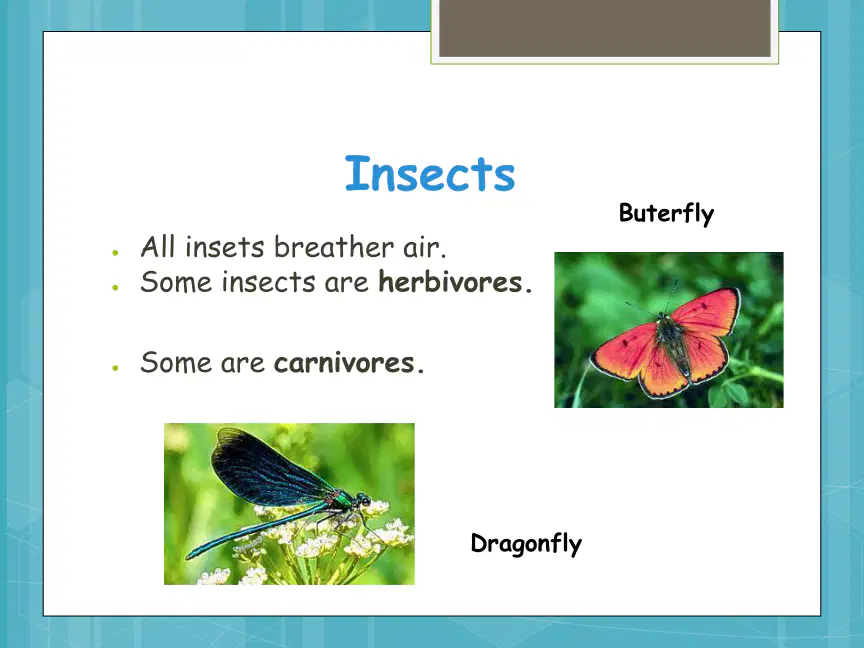 Insects

Buterfly

• All insets breather air.
• Some insects are herbivores.

• Some are carnivores.

Dragonfly